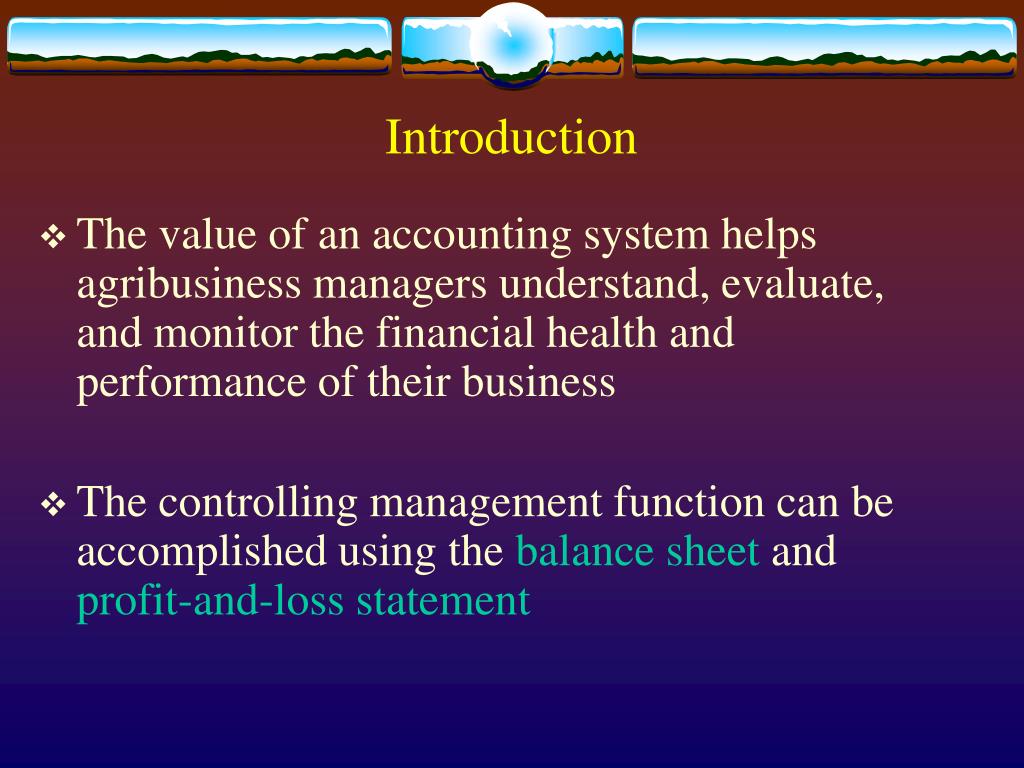 Introduction

❖ The value of an accounting system helps agribusiness managers understand, evaluate, and monitor the financial health and performance of their business

❖ The controlling management function can be accomplished using the balance sheet and profit-and-loss statement